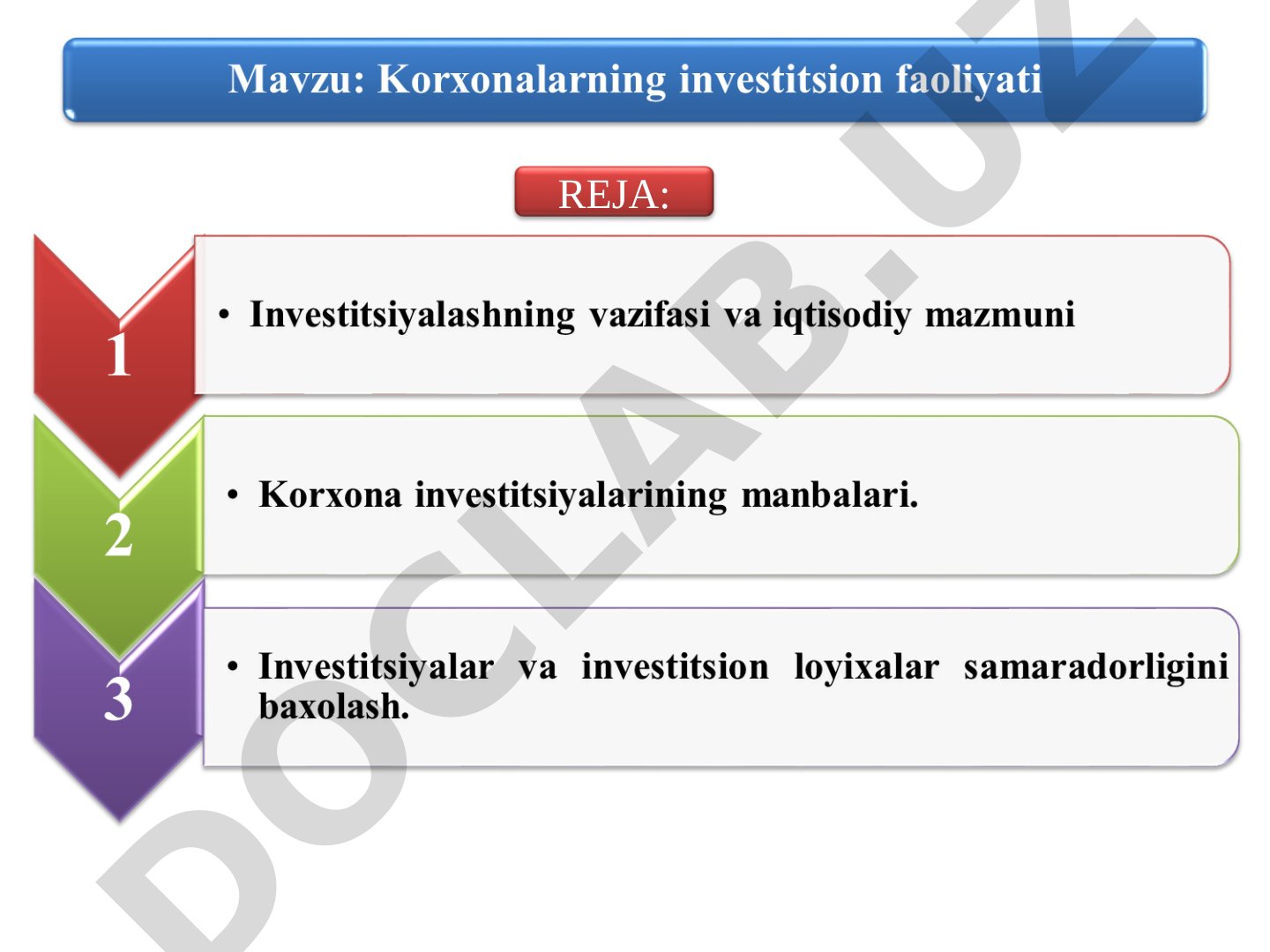 Mavzu: Korxonalarning investitsion faoliyati

REJA:

1

• Investitsiyalashning vazifasi va iqtisodiy mazmuni

2

• Korxona investitsiyalarining manbalari.

3

• Investitsiyalar va investitsion loyixalar samaradorligini baxolash.

DOCLAB.UZ